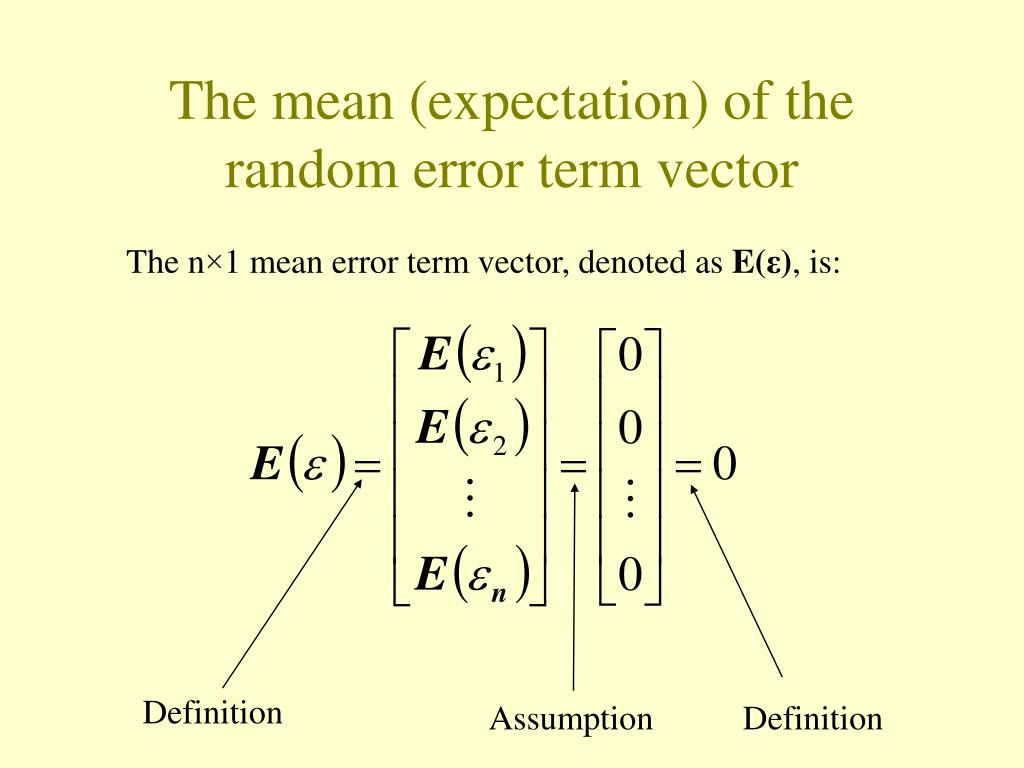 The mean (expectation) of the random error term vector

The n×1 mean error term vector, denoted as **E(ε)**, is:

$\boldsymbol{E}(\varepsilon) = \begin{bmatrix} \boldsymbol{E}(\varepsilon_1) \\ \boldsymbol{E}(\varepsilon_2) \\ \vdots \\ \boldsymbol{E}(\varepsilon_n) \end{bmatrix} = \begin{bmatrix} 0 \\ 0 \\ \vdots \\ 0 \end{bmatrix} = 0$

Definition

Assumption

Definition